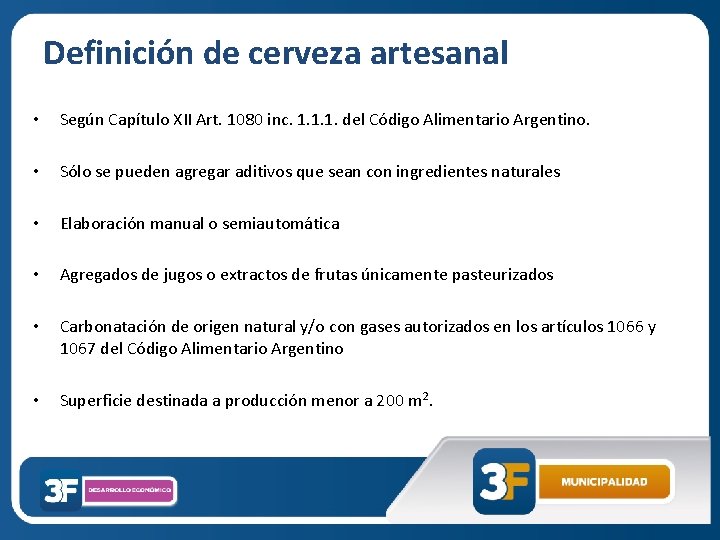 Definición de cerveza artesanal

• Según Capítulo XII Art. 1080 inc. 1.1.1. del Código Alimentario Argentino.

• Sólo se pueden agregar aditivos que sean con ingredientes naturales

• Elaboración manual o semiautomática

• Agregados de jugos o extractos de frutas únicamente pasteurizados

• Carbonatación de origen natural y/o con gases autorizados en los artículos 1066 y 1067 del Código Alimentario Argentino

• Superficie destinada a producción menor a 200 $m^2$.

3F DESARROLLO ECONÓMICO

3F MUNICIPALIDAD